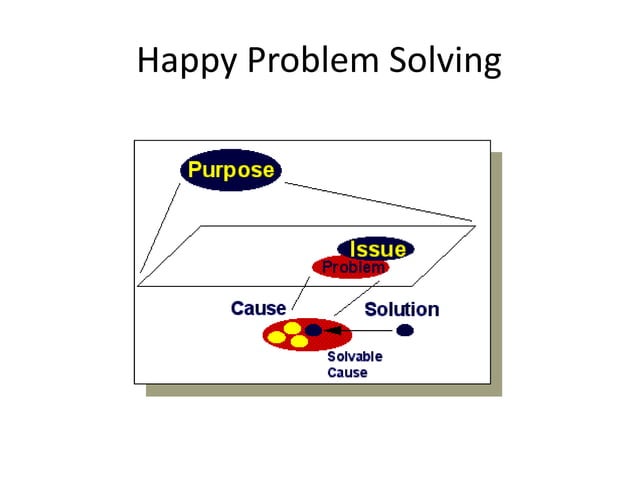 Happy Problem Solving

Purpose

Issue

Problem

Cause

Solution

Solvable Cause